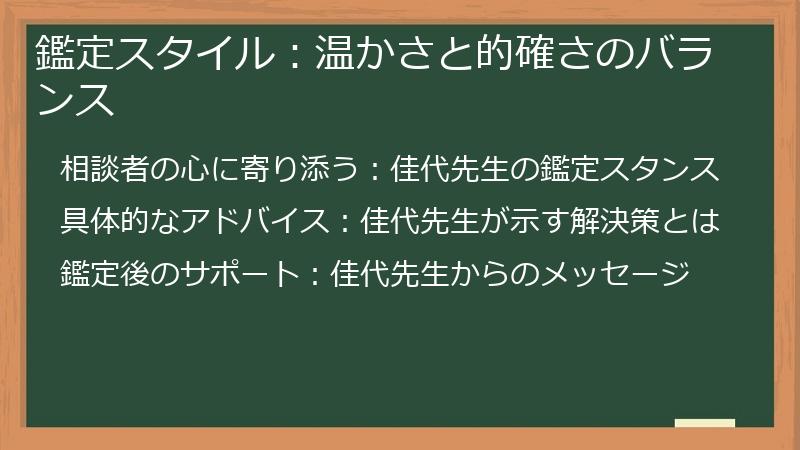 鑑定スタイル：温かさと的確さのバランス

相談者の心に寄り添う：佳代先生の鑑定スタンス

具体的なアドバイス：佳代先生が示す解決策とは

鑑定後のサポート：佳代先生からのメッセージ